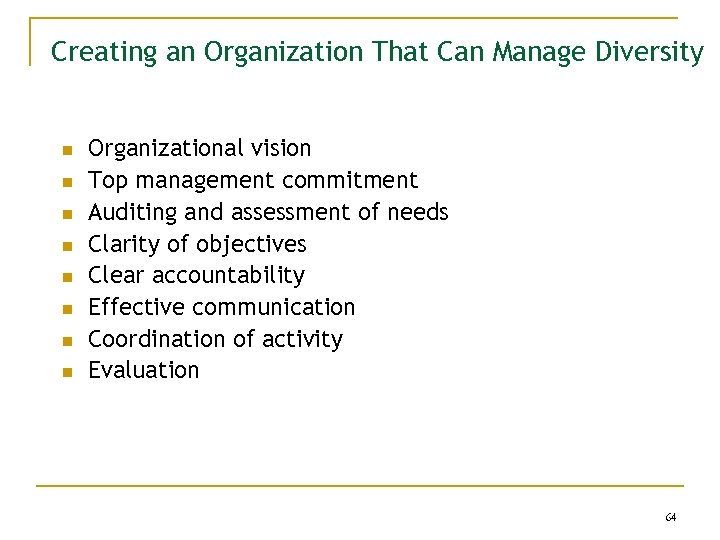 Creating an Organization That Can Manage Diversity

- Organizational vision
- Top management commitment
- Auditing and assessment of needs
- Clarity of objectives
- Clear accountability
- Effective communication
- Coordination of activity
- Evaluation

64